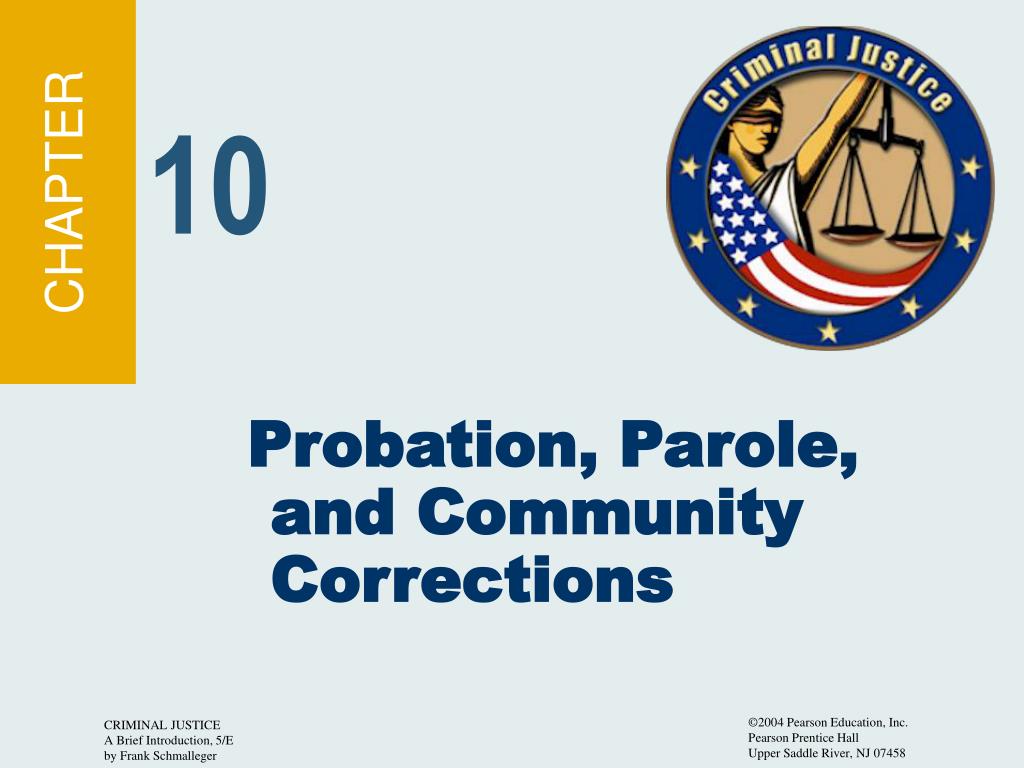 CHAPTER

10

Criminal Justice

Probation, Parole, and Community Corrections

CRIMINAL JUSTICE
A Brief Introduction, 5/E
by Frank Schmalleger

©2004 Pearson Education, Inc.
Pearson Prentice Hall
Upper Saddle River, NJ 07458